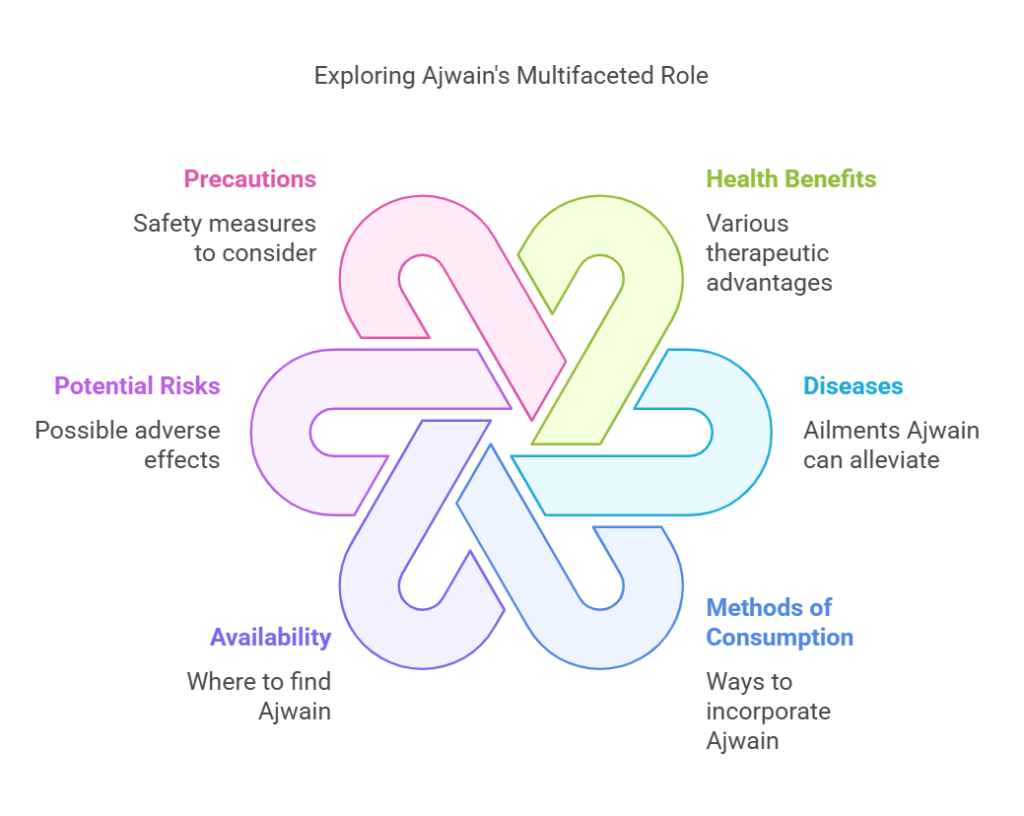 Exploring Ajwain's Multifaceted Role

Precautions
Safety measures to consider

Health Benefits
Various therapeutic advantages

Potential Risks
Possible adverse effects

Diseases
Ailments Ajwain can alleviate

Availability
Where to find Ajwain

Methods of Consumption
Ways to incorporate Ajwain